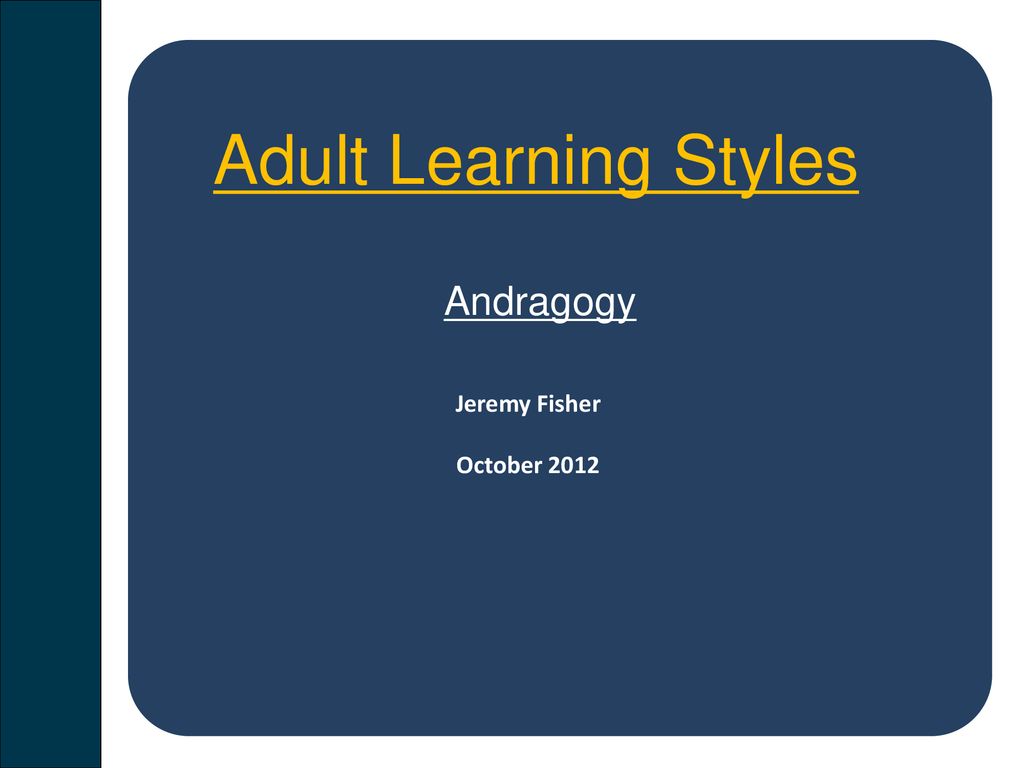 Adult Learning Styles

Andragogy

Jeremy Fisher

October 2012